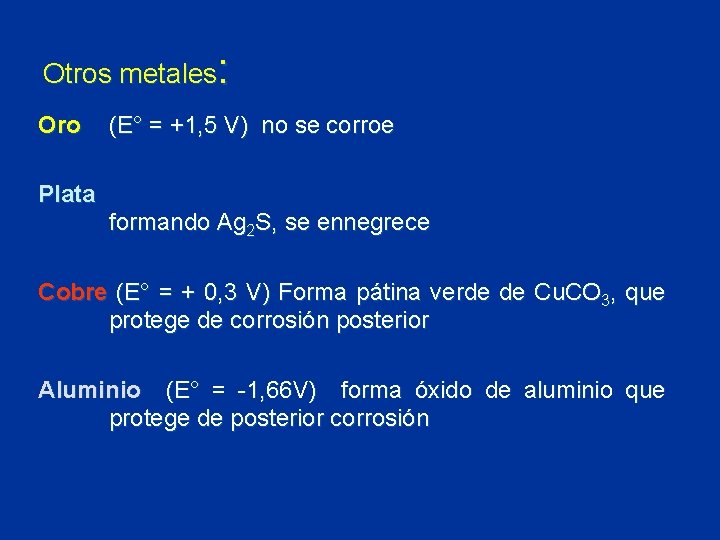 Otros metales:

Oro (E° = +1,5 V) no se corroe

Plata
formando $Ag_2S$, se ennegrece

Cobre (E° = + 0,3 V) Forma pátina verde de $CuCO_3$, que protege de corrosión posterior

Aluminio (E° = -1,66V) forma óxido de aluminio que protege de posterior corrosión